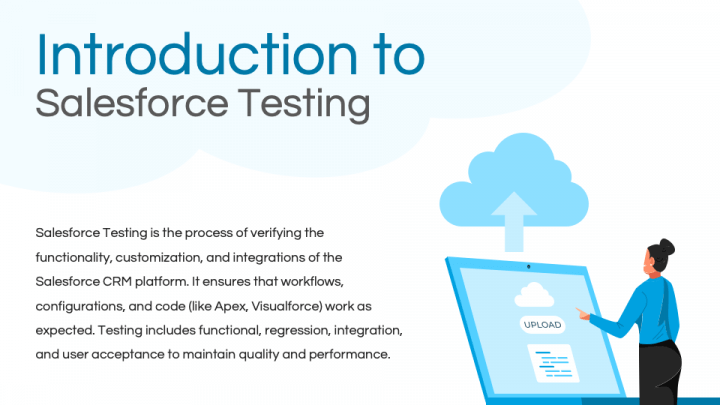 Introduction to
Salesforce Testing

Salesforce Testing is the process of verifying the functionality, customization, and integrations of the Salesforce CRM platform. It ensures that workflows, configurations, and code (like Apex, Visualforce) work as expected. Testing includes functional, regression, integration, and user acceptance to maintain quality and performance.

UPLOAD